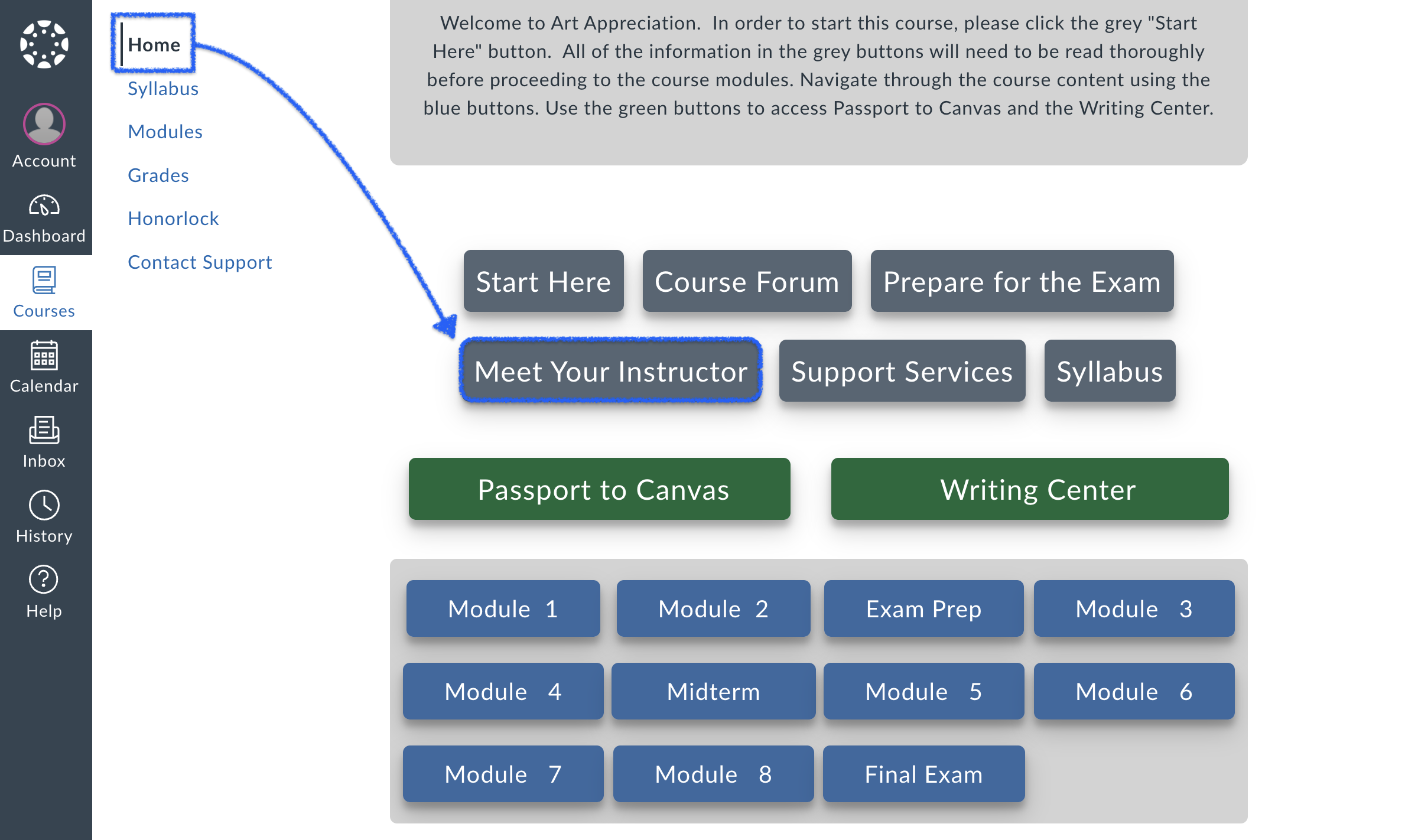 Account
Dashboard
Courses
Calendar
Inbox
History
Help

Home
Syllabus
Modules
Grades
Honorlock
Contact Support

Welcome to Art Appreciation. In order to start this course, please click the grey "Start Here" button. All of the information in the grey buttons will need to be read thoroughly before proceeding to the course modules. Navigate through the course content using the blue buttons. Use the green buttons to access Passport to Canvas and the Writing Center.

Start Here
Course Forum
Prepare for the Exam
Meet Your Instructor
Support Services
Syllabus

Passport to Canvas
Writing Center

Module 1
Module 2
Exam Prep
Module 3
Module 4
Midterm
Module 5
Module 6
Module 7
Module 8
Final Exam